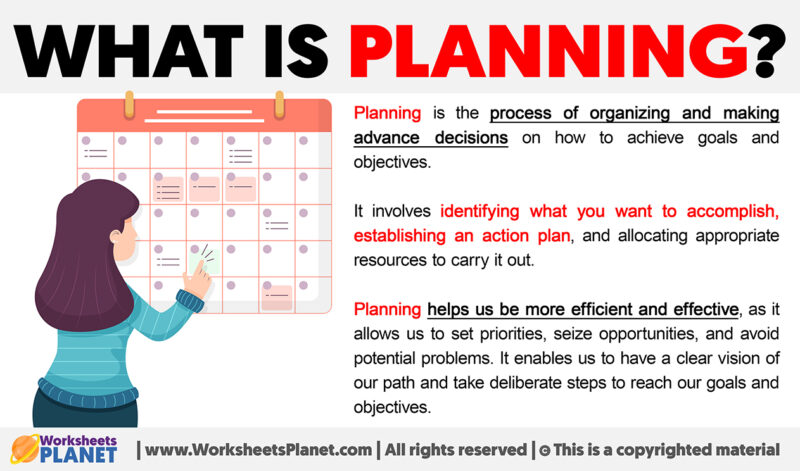 WHAT IS PLANNING?

Planning is the process of organizing and making advance decisions on how to achieve goals and objectives.

It involves identifying what you want to accomplish, establishing an action plan, and allocating appropriate resources to carry it out.

Planning helps us be more efficient and effective, as it allows us to set priorities, seize opportunities, and avoid potential problems. It enables us to have a clear vision of our path and take deliberate steps to reach our goals and objectives.

Worksheets PLANET | www.WorksheetsPlanet.com | All rights reserved | © This is a copyrighted material